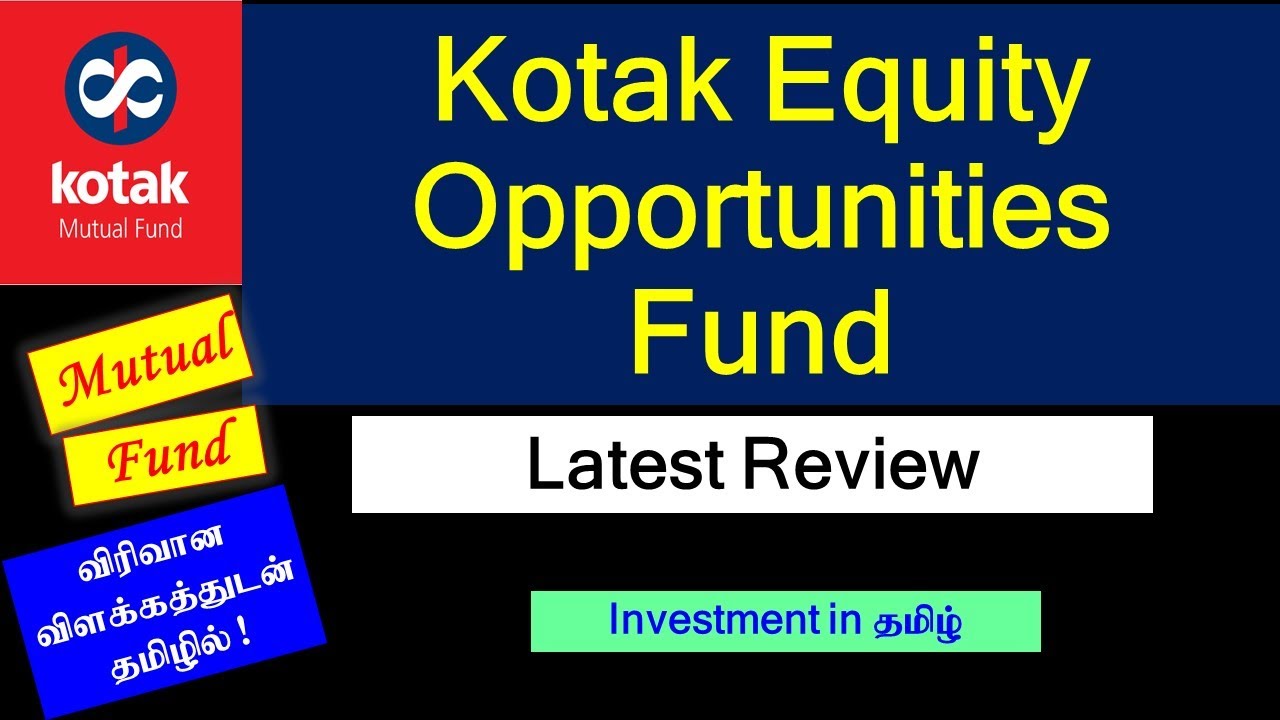 kotak
Mutual Fund

Kotak Equity Opportunities Fund

Mutual
Fund

Latest Review

விரிவான
விளக்கத்துடன்
தமிழில் !

Investment in தமிழ்